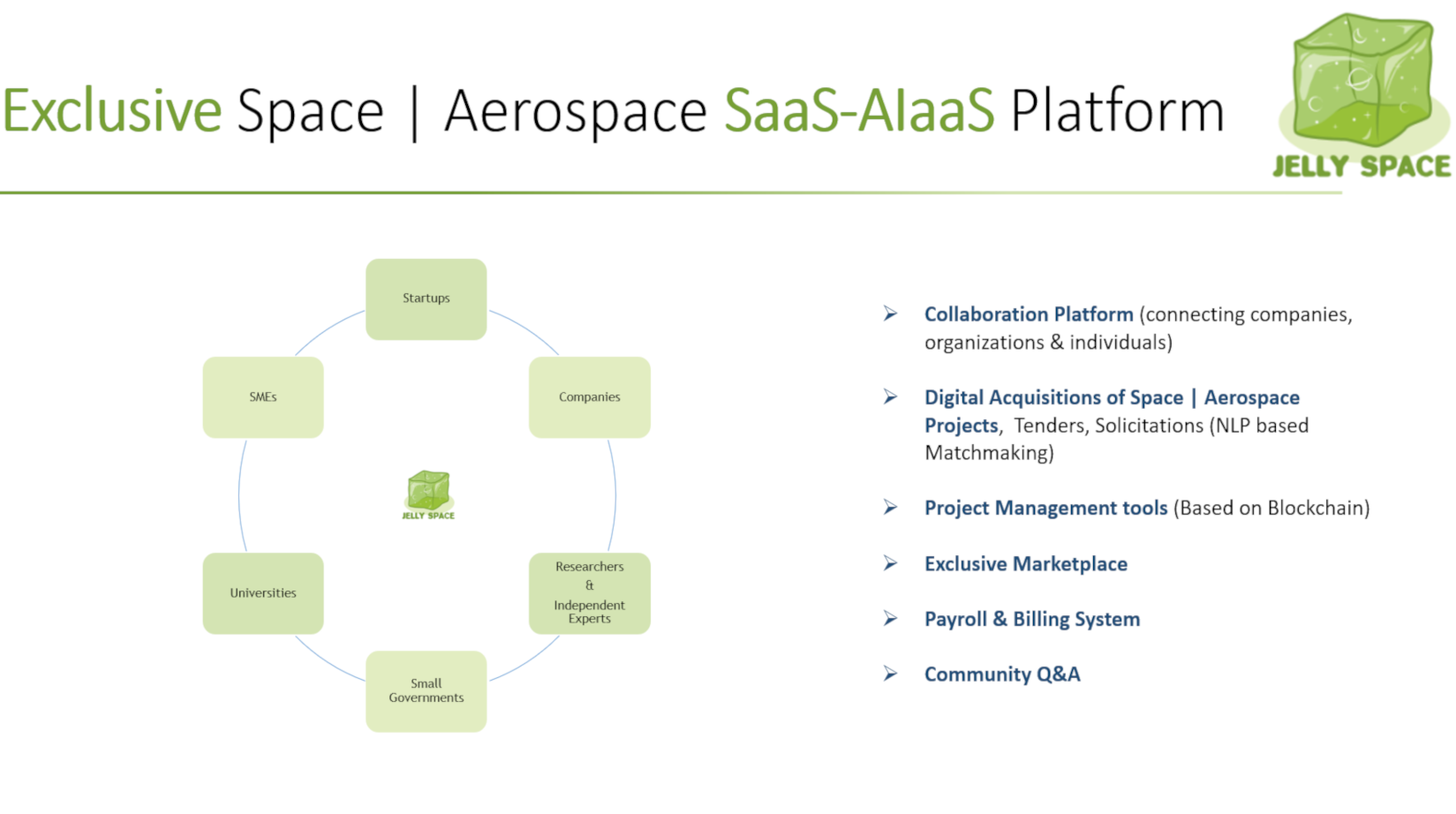 Exclusive Space | Aerospace SaaS-AIaaS Platform

JELLY SPACE

Startups

Companies

Researchers & Independent Experts

Small Governments

Universities

SMEs

JELLY SPACE

➢ Collaboration Platform (connecting companies, organizations & individuals)

➢ Digital Acquisitions of Space | Aerospace Projects, Tenders, Solicitations (NLP based Matchmaking)

➢ Project Management tools (Based on Blockchain)

➢ Exclusive Marketplace

➢ Payroll & Billing System

➢ Community Q&A